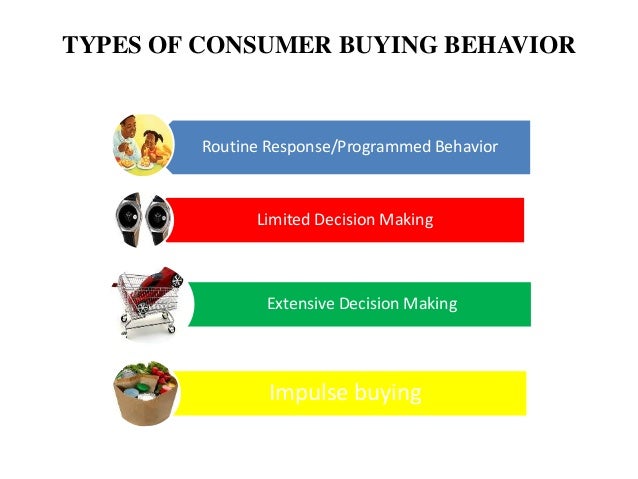 TYPES OF CONSUMER BUYING BEHAVIOR

Routine Response/Programmed Behavior

Limited Decision Making

Extensive Decision Making

Impulse buying